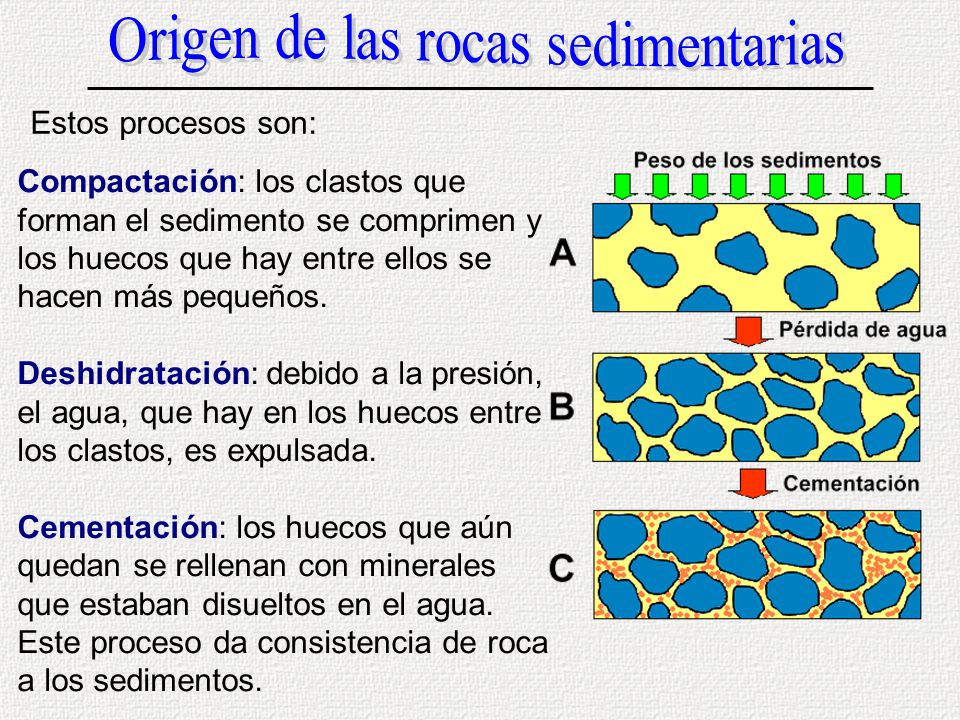 Origen de las rocas sedimentarias

Estos procesos son:

Compactación: los clastos que forman el sedimento se comprimen y los huecos que hay entre ellos se hacen más pequeños.

Deshidratación: debido a la presión, el agua, que hay en los huecos entre los clastos, es expulsada.

Cementación: los huecos que aún quedan se rellenan con minerales que estaban disueltos en el agua. Este proceso da consistencia de roca a los sedimentos.

Peso de los sedimentos

A

Pérdida de agua

B

Cementación

C